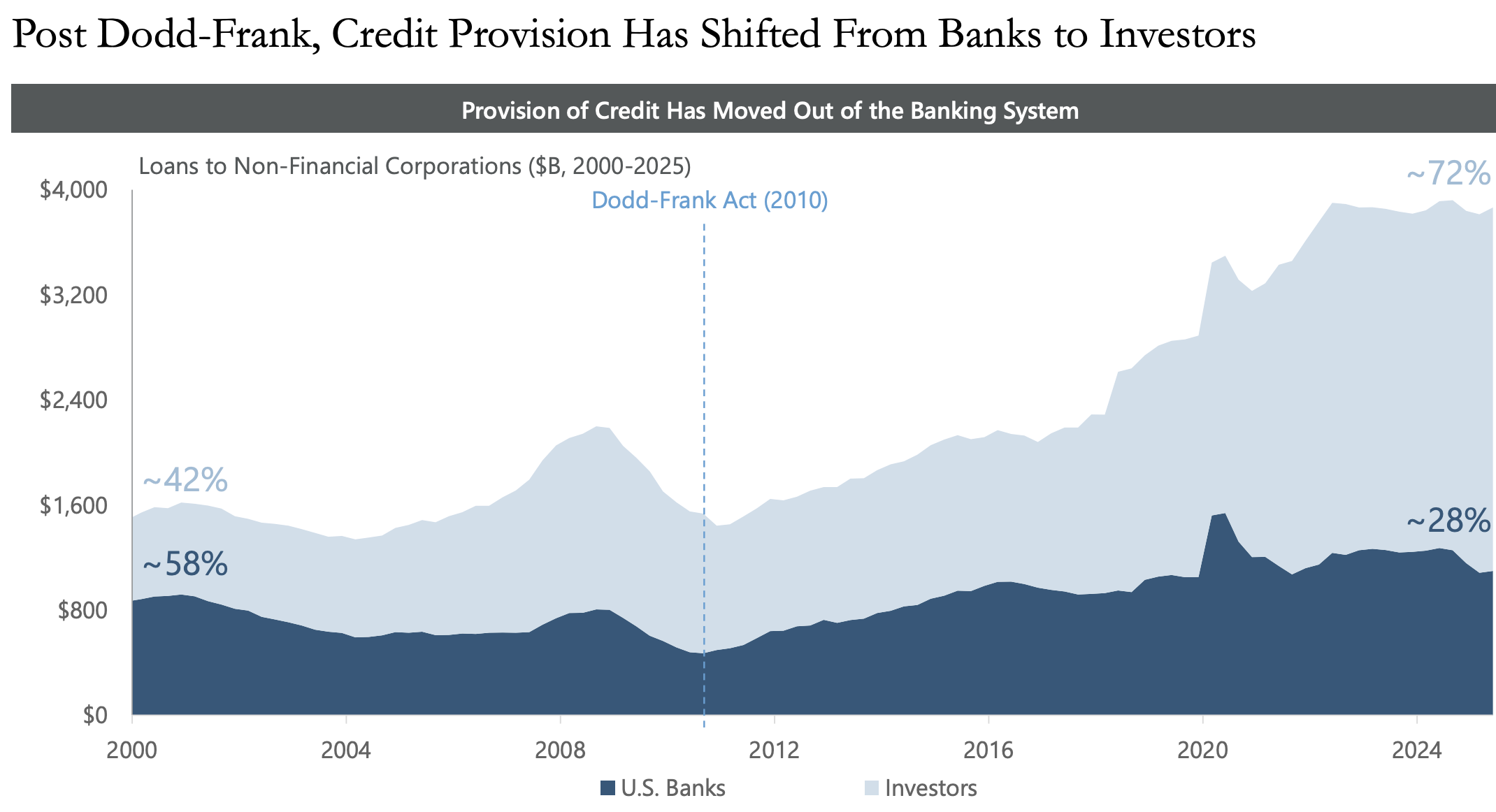 Post Dodd-Frank, Credit Provision Has Shifted From Banks to Investors

Provision of Credit Has Moved Out of the Banking System

Loans to Non-Financial Corporations ($B, 2000-2025)

Dodd-Frank Act (2010)

~72%

~42%

~58%

~28%

$4,000
$3,200
$2,400
$1,600
$800
$0

2000 2004 2008 2012 2016 2020 2024

U.S. Banks Investors